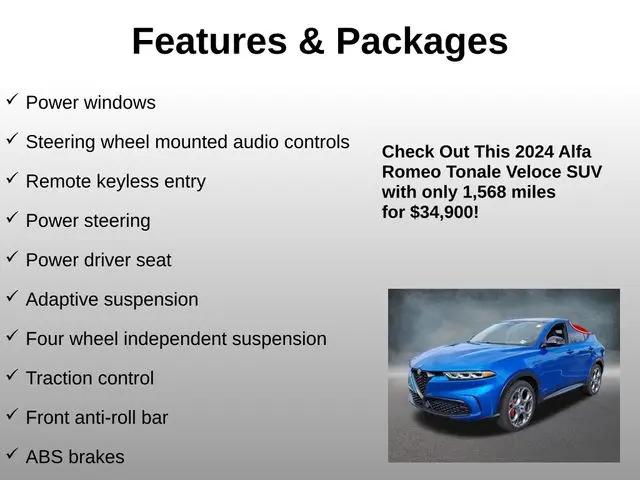 Features & Packages

✓ Power windows
✓ Steering wheel mounted audio controls
✓ Remote keyless entry
✓ Power steering
✓ Power driver seat
✓ Adaptive suspension
✓ Four wheel independent suspension
✓ Traction control
✓ Front anti-roll bar
✓ ABS brakes

Check Out This 2024 Alfa Romeo Tonale Veloce SUV with only 1,568 miles for $34,900!